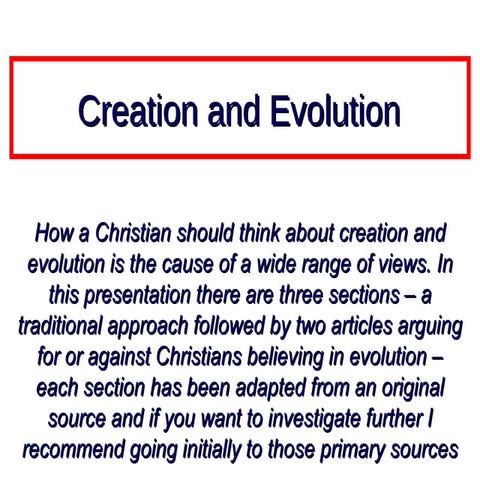 Creation and Evolution

How a Christian should think about creation and evolution is the cause of a wide range of views. In this presentation there are three sections – a traditional approach followed by two articles arguing for or against Christians believing in evolution – each section has been adapted from an original source and if you want to investigate further I recommend going initially to those primary sources